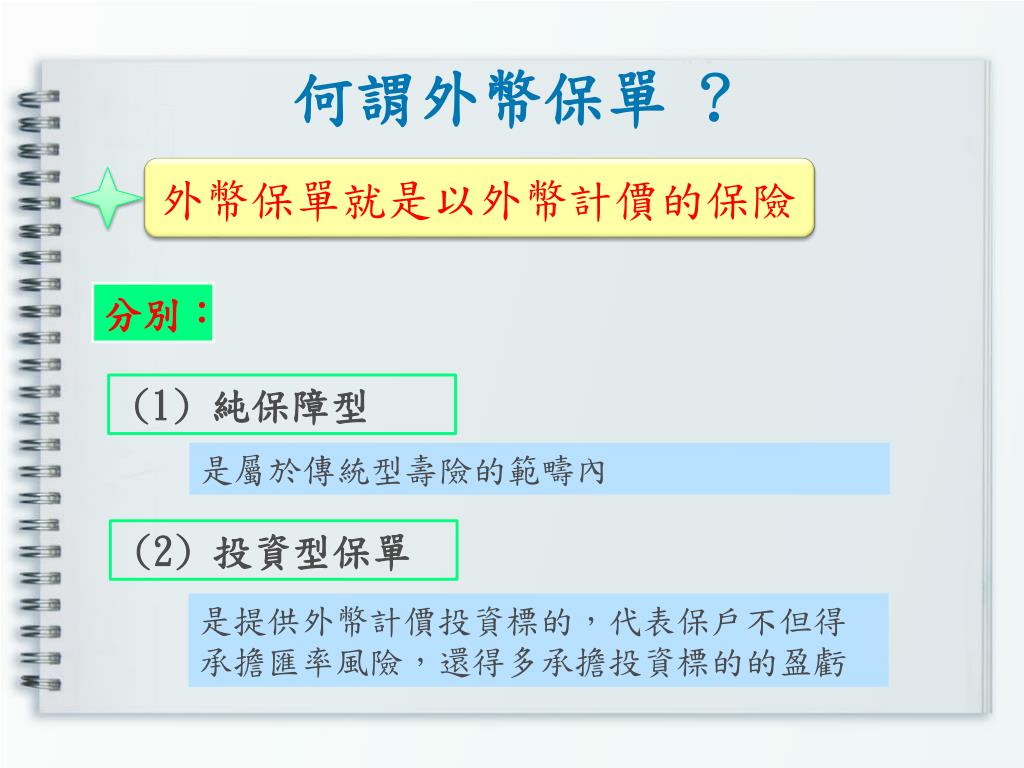 何謂外幣保單 ？

外幣保單就是以外幣計價的保險

分別：

(1) 純保障型

是屬於傳統型壽險的範疇內

(2) 投資型保單

是提供外幣計價投資標的，代表保戶不但得承擔匯率風險，還得多承擔投資標的的盈虧